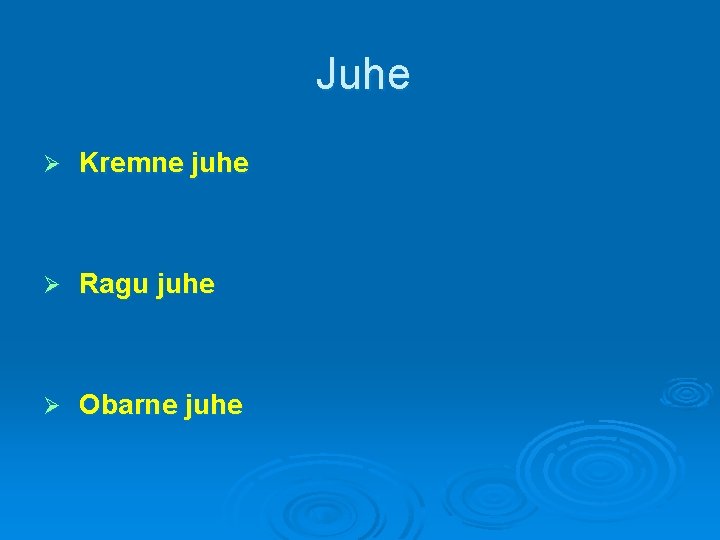 Juhe

➢ Kremne juhe

➢ Ragu juhe

➢ Obarne juhe